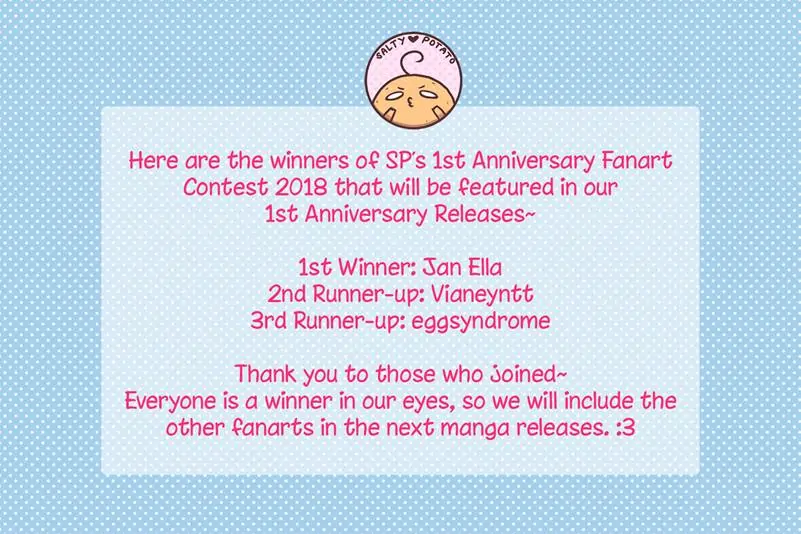 SALTY ♥ POTATO

Here are the winners of SP's 1st Anniversary Fanart Contest 2018 that will be featured in our 1st Anniversary Releases~

1st Winner: Jan Ella
2nd Runner-up: Vianeyntt
3rd Runner-up: eggsyndrome

Thank you to those who joined~
Everyone is a winner in our eyes, so we will include the other fanarts in the next manga releases. :3